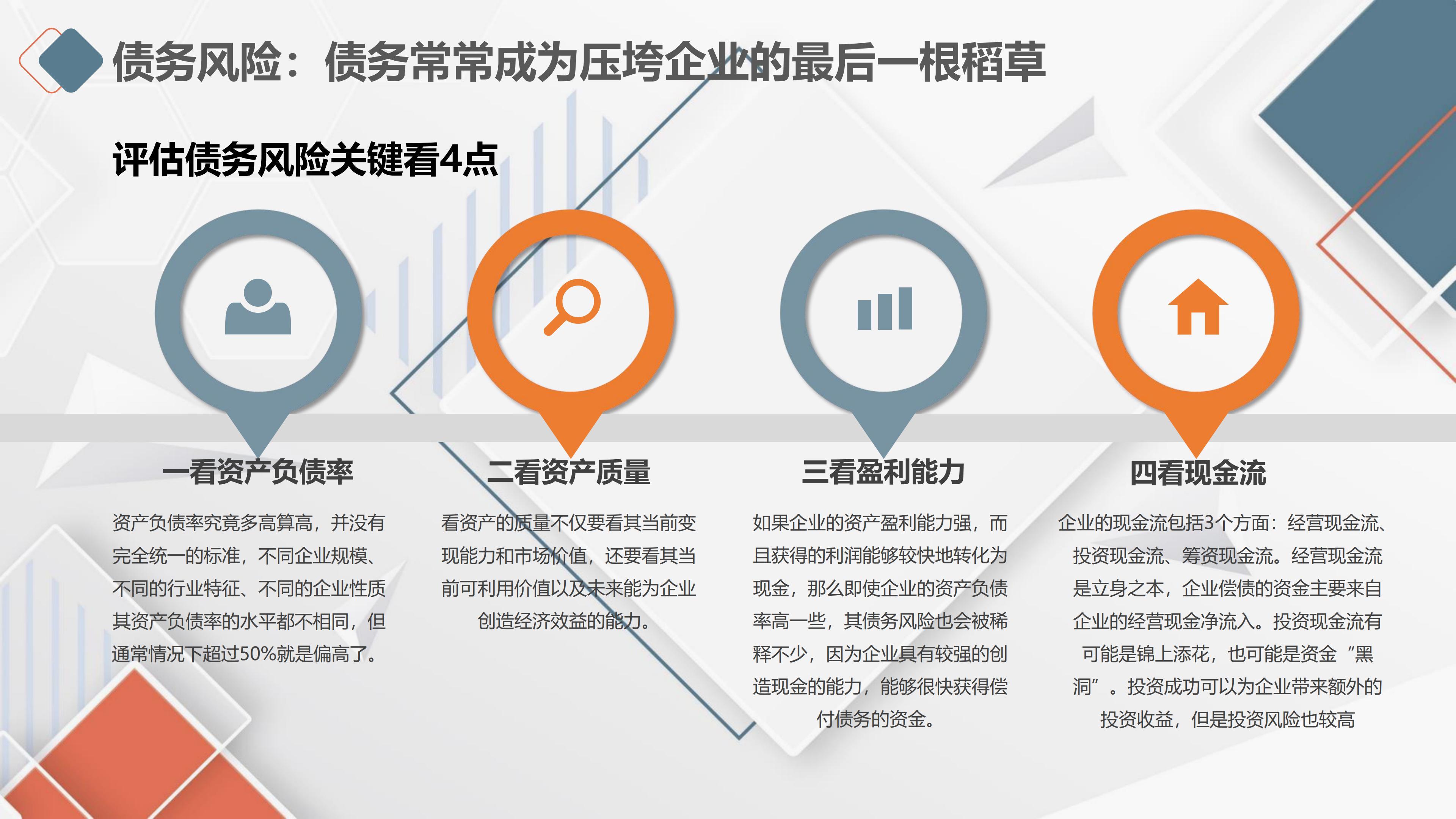 债务风险：债务常常成为压垮企业的最后一根稻草

评估债务风险关键看4点

一看资产负债率

资产负债率究竟多高算高，并没有完全统一的标准，不同企业规模、不同的行业特征、不同的企业性质其资产负债率的水平都不相同，但通常情况下超过50%就是偏高了。

二看资产质量

看资产的质量不仅要看其当前变现能力和市场价值，还要看其当前可利用价值以及未来能为企业创造经济效益的能力。

三看盈利能力

如果企业的资产盈利能力强，而且获得的利润能够较快地转化为现金，那么即使企业的资产负债率高一些，其债务风险也会被稀释不少，因为企业具有较强的创造现金的能力，能够很快获得偿付债务的资金。

四看现金流

企业的现金流包括3个方面：经营现金流、投资现金流、筹资现金流。经营现金流是立身之本，企业偿债的资金主要来自企业的经营现金净流入。投资现金流有可能是锦上添花，也可能是资金“黑洞”。投资成功可以为企业带来额外的投资收益，但是投资风险也较高